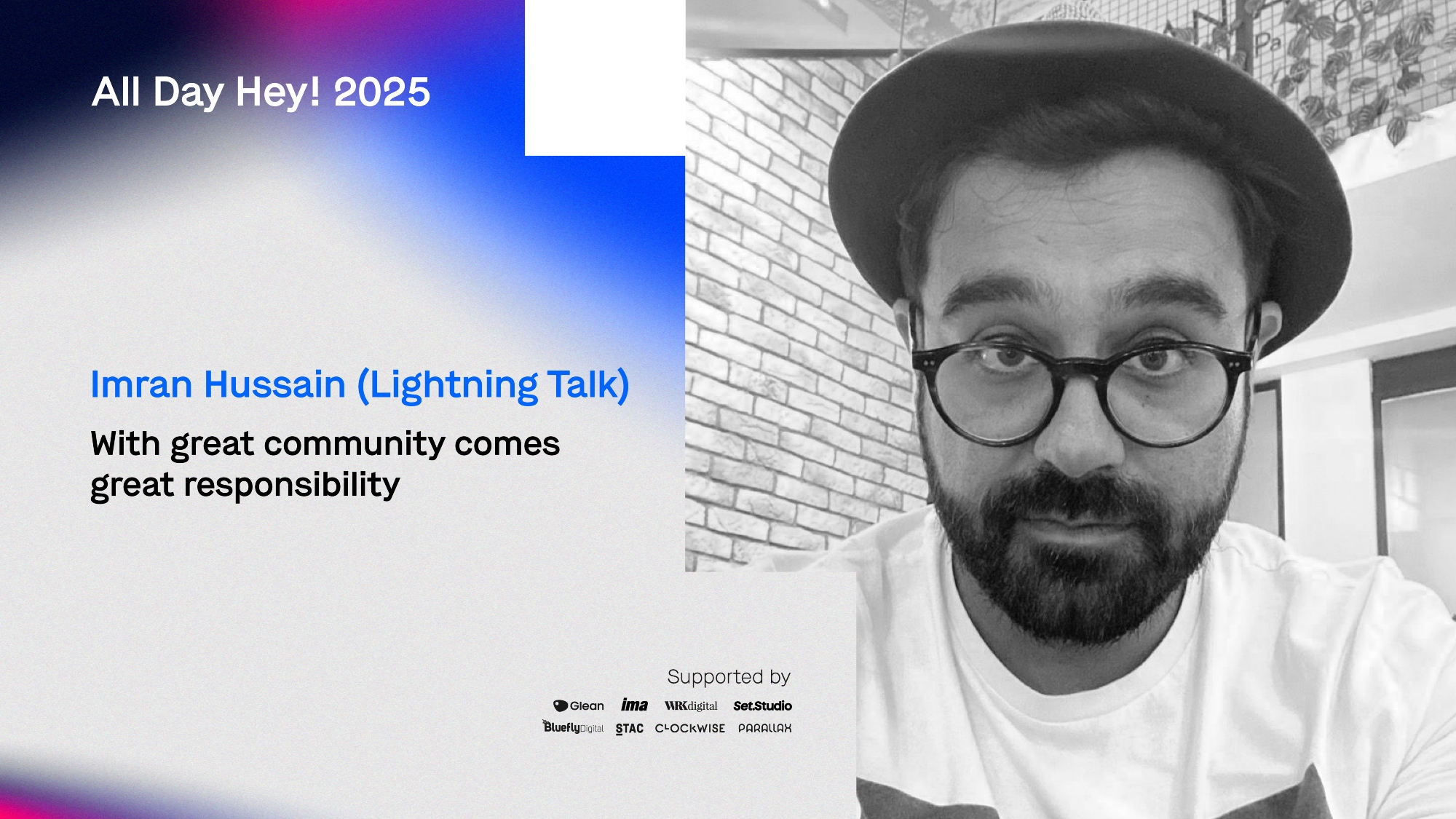 All Day Hey! 2025

Imran Hussain (Lightning Talk)

With great community comes great responsibility

Supported by

Glean ima WRKdigital Set.Studio

BlueflyDigital STAC CLOCKWISE PARALLAX